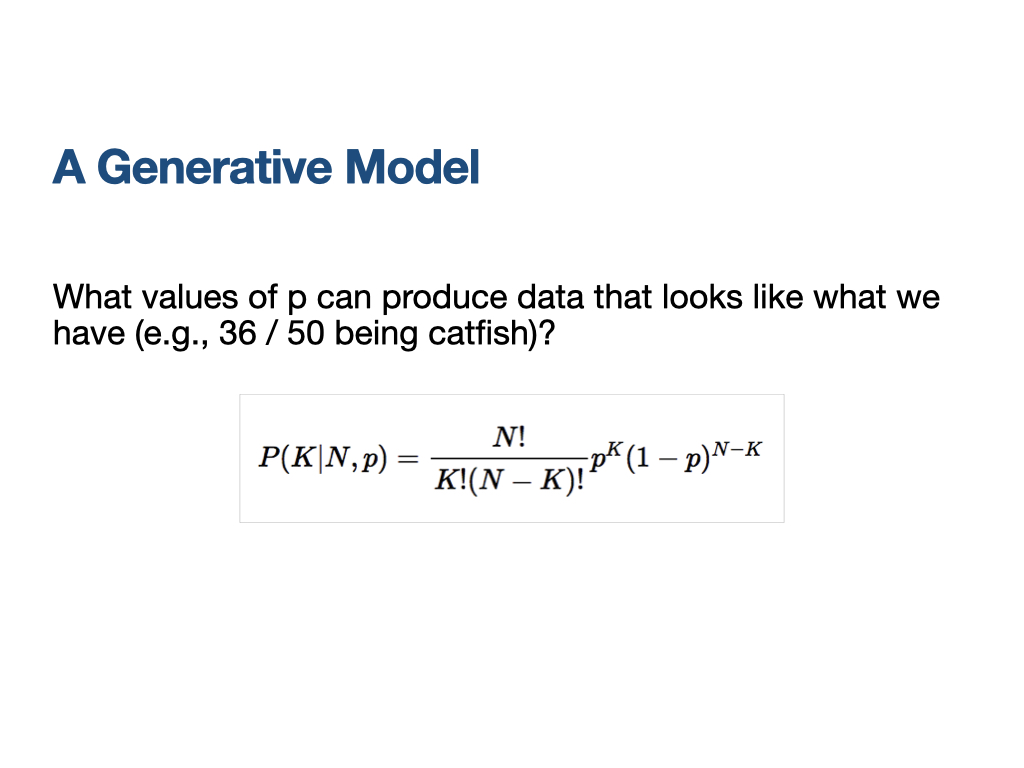 A Generative Model

What values of p can produce data that looks like what we have (e.g., 36 / 50 being catfish)?

$P(K|N,p) = \frac{N!}{K!(N-K)!}p^K(1-p)^{N-K}$